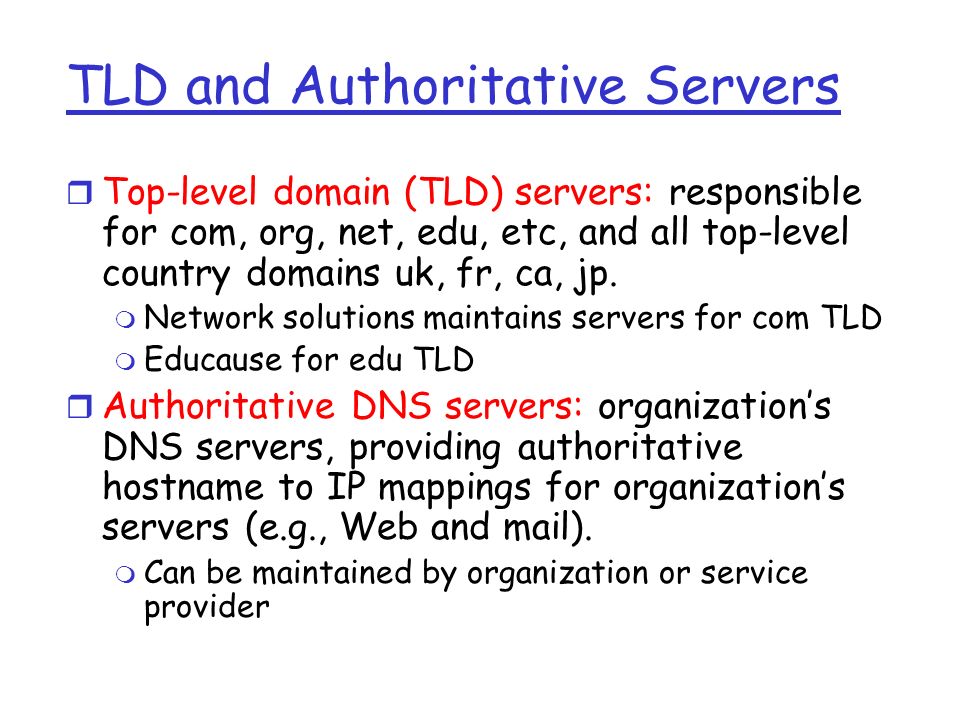 TLD and Authoritative Servers

Top-level domain (TLD) servers: responsible for com, org, net, edu, etc, and all top-level country domains uk, fr, ca, jp.

Network solutions maintains servers for com TLD

Educause for edu TLD

Authoritative DNS servers: organization's DNS servers, providing authoritative hostname to IP mappings for organization's servers (e.g., Web and mail).

Can be maintained by organization or service provider